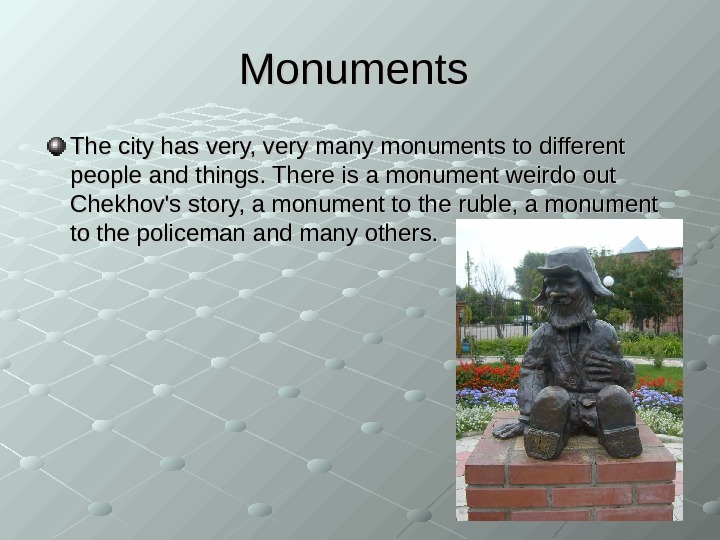 Monuments

The city has very, very many monuments to different people and things. There is a monument weirdo out Chekhov's story, a monument to the ruble, a monument to the policeman and many others.